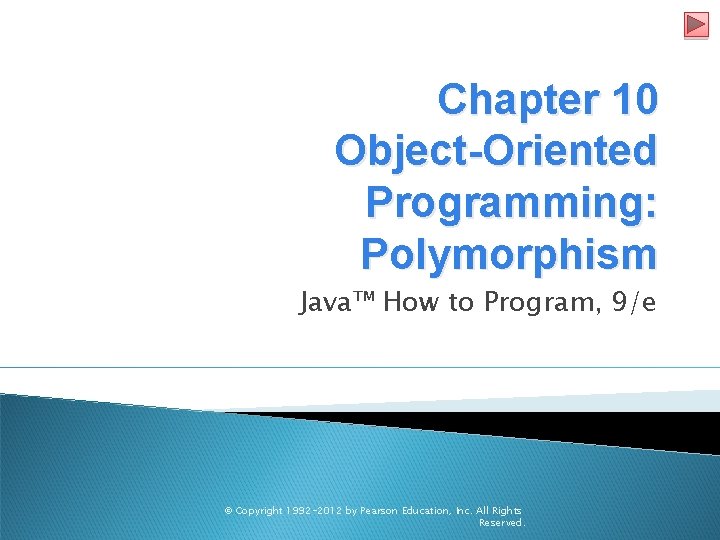 Chapter 10
Object-Oriented Programming: Polymorphism

Java™ How to Program, 9/e

© Copyright 1992-2012 by Pearson Education, Inc. All Rights Reserved.